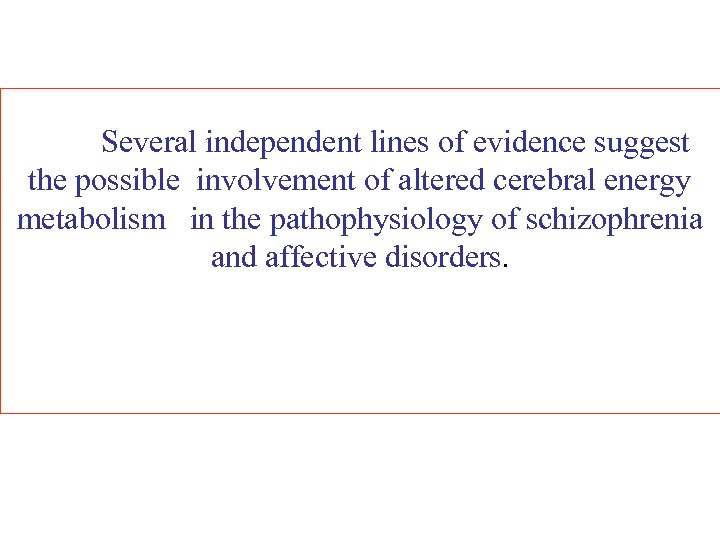 Several independent lines of evidence suggest the possible involvement of altered cerebral energy metabolism in the pathophysiology of schizophrenia and affective disorders.